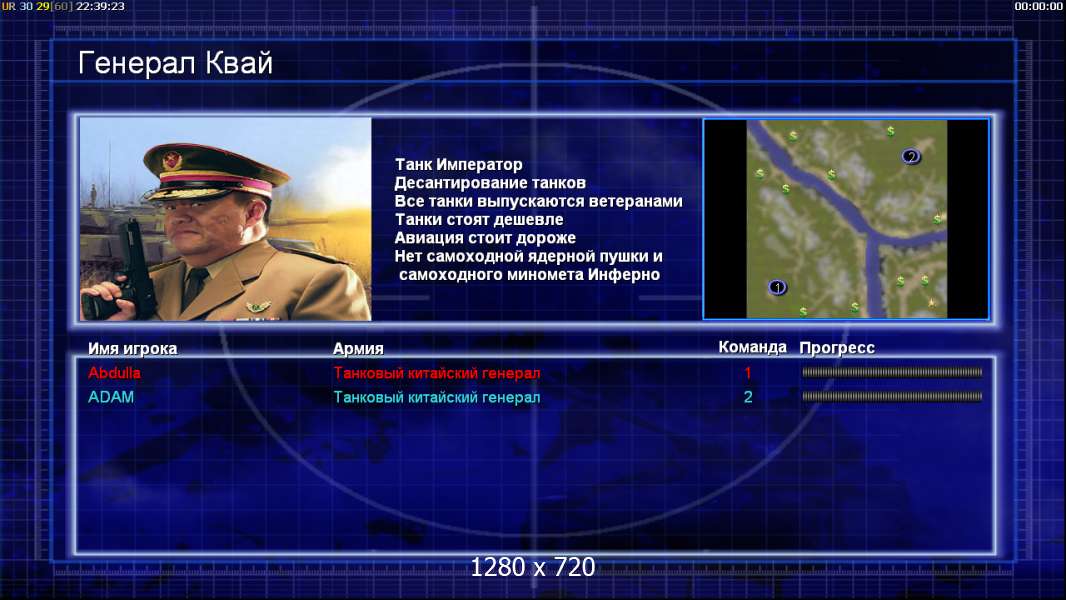 UR 30 29[60] 22:39:23

00:00:00

Генерал Квай

Танк Император
Десантирование танков
Все танки выпускаются ветеранами
Танки стоят дешевле
Авиация стоит дороже
Нет самоходной ядерной пушки и самоходного миномета Инферно

2

1

| Имя игрока | Армия | Команда | Прогресс |
|---|---|---|---|
| Abdulla | Танковый китайский генерал | 1 | |
| ADAM | Танковый китайский генерал | 2 | |

1280 x 720